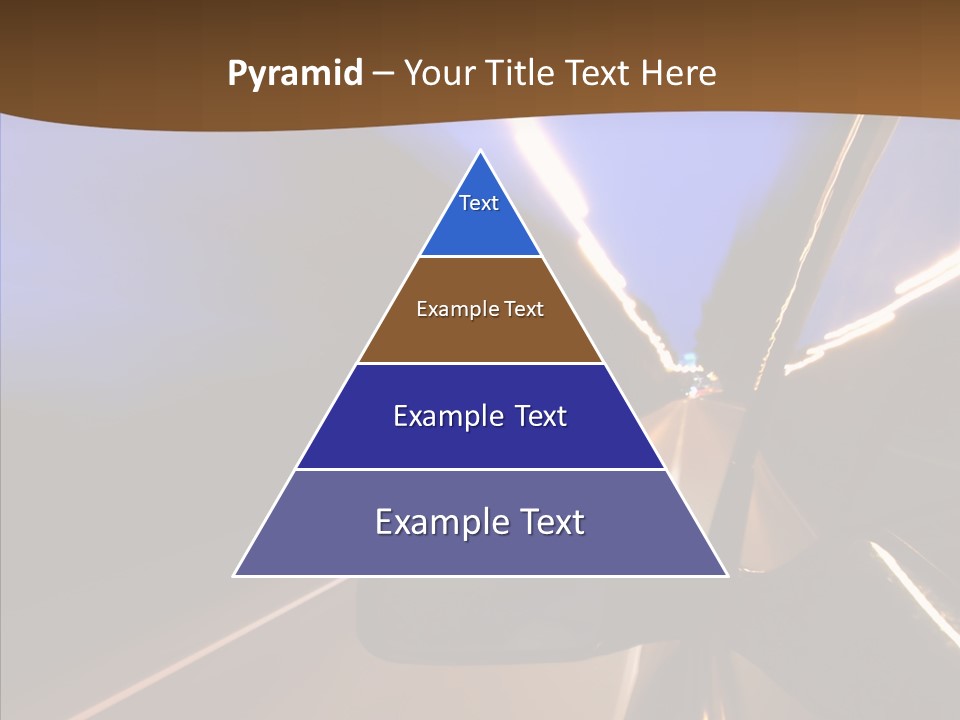 Pyramid – Your Title Text Here

Text

Example Text

Example Text

Example Text